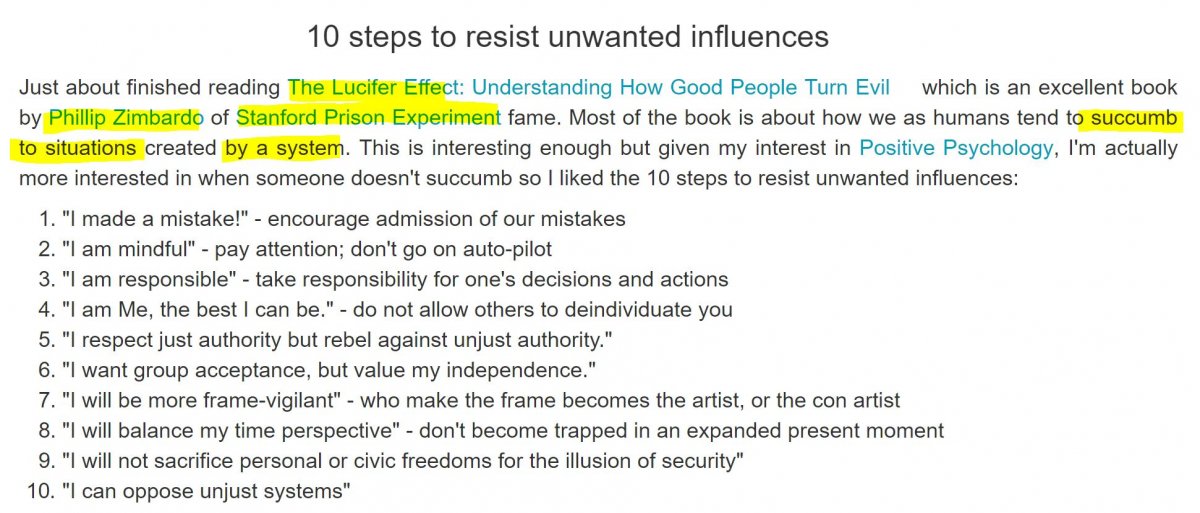 10 steps to resist unwanted influences

Just about finished reading The Lucifer Effect: Understanding How Good People Turn Evil which is an excellent book by Phillip Zimbardo of Stanford Prison Experiment fame. Most of the book is about how we as humans tend to succumb to situations created by a system. This is interesting enough but given my interest in Positive Psychology, I'm actually more interested in when someone doesn't succumb so I liked the 10 steps to resist unwanted influences:

1. "I made a mistake!" - encourage admission of our mistakes
2. "I am mindful" - pay attention; don't go on auto-pilot
3. "I am responsible" - take responsibility for one's decisions and actions
4. "I am Me, the best I can be." - do not allow others to deindividuate you
5. "I respect just authority but rebel against unjust authority."
6. "I want group acceptance, but value my independence."
7. "I will be more frame-vigilant" - who make the frame becomes the artist, or the con artist
8. "I will balance my time perspective" - don't become trapped in an expanded present moment
9. "I will not sacrifice personal or civic freedoms for the illusion of security"
10. "I can oppose unjust systems"